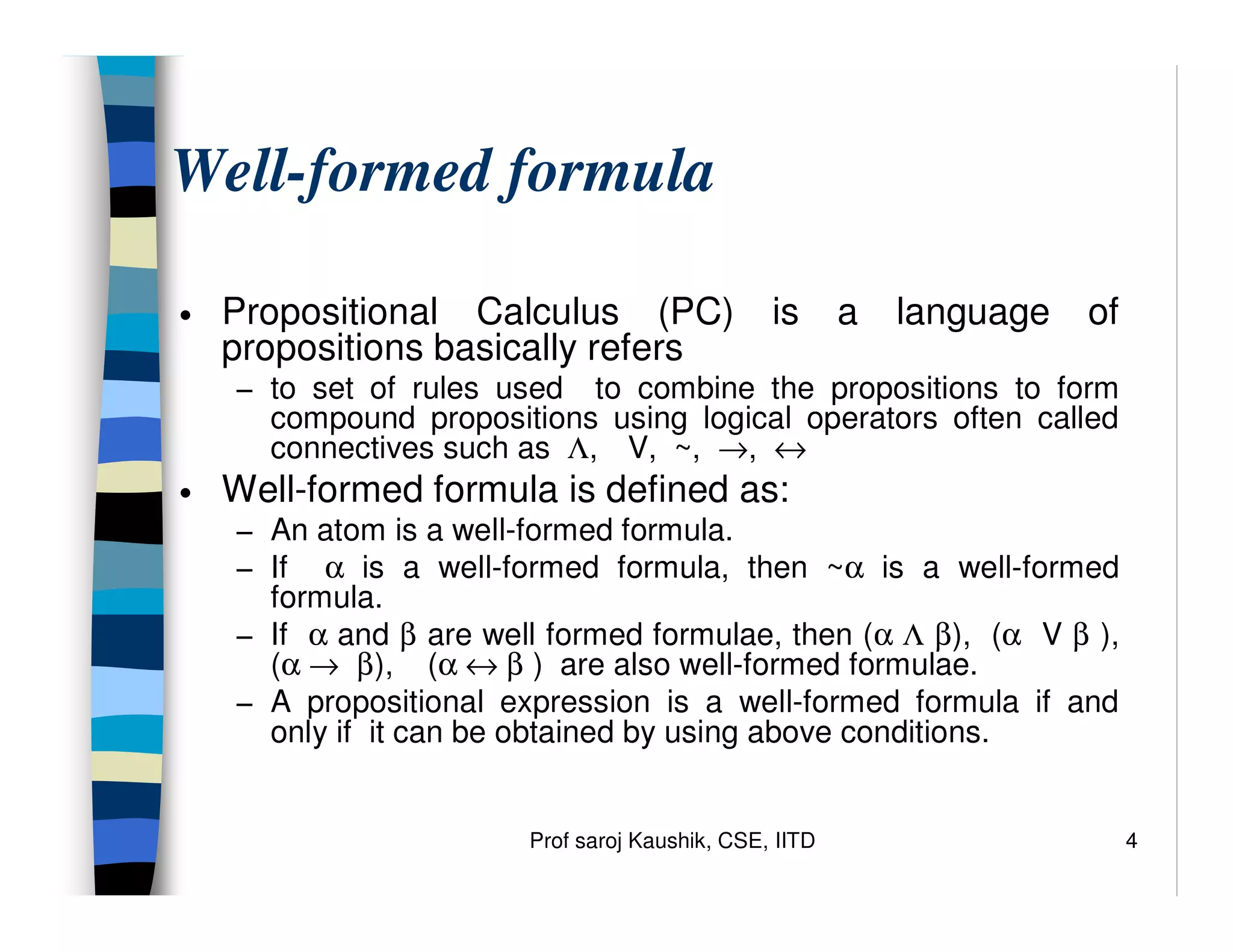 Well-formed formula

• Propositional Calculus (PC) is a language of propositions basically refers

– to set of rules used to combine the propositions to form compound propositions using logical operators often called connectives such as $\Lambda$, V, ~, $\rightarrow$, $\leftrightarrow$

• Well-formed formula is defined as:

– An atom is a well-formed formula.

– If $\alpha$ is a well-formed formula, then ~$\alpha$ is a well-formed formula.

– If $\alpha$ and $\beta$ are well formed formulae, then ($\alpha$ $\Lambda$ $\beta$), ($\alpha$ V $\beta$ ), ($\alpha \rightarrow \beta$), ($\alpha \leftrightarrow \beta$ ) are also well-formed formulae.

– A propositional expression is a well-formed formula if and only if it can be obtained by using above conditions.

Prof saroj Kaushik, CSE, IITD

4